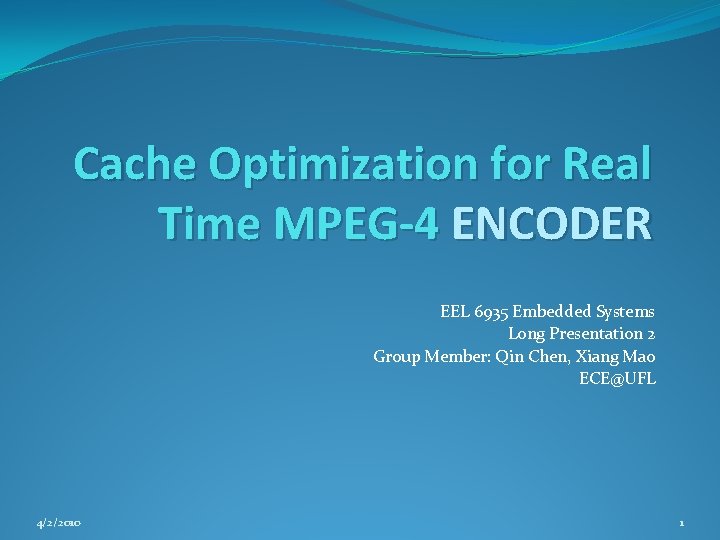 Cache Optimization for Real Time MPEG-4 ENCODER

EEL 6935 Embedded Systems
Long Presentation 2
Group Member: Qin Chen, Xiang Mao
ECE@UFL

4/2/2010

1